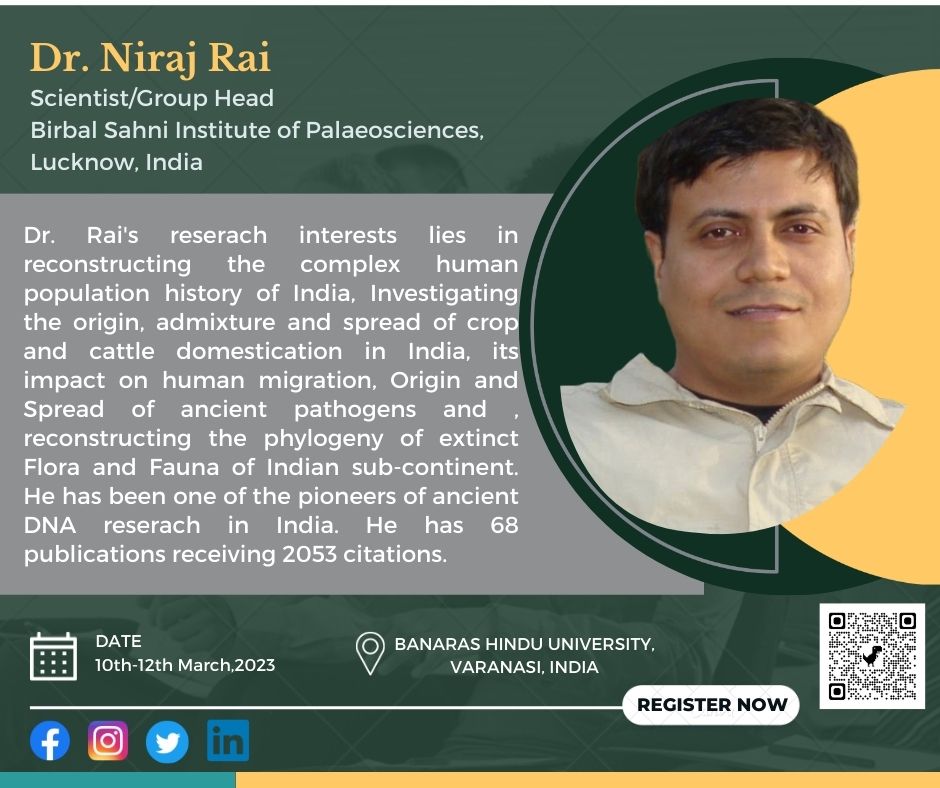 Dr. Niraj Rai
Scientist/Group Head
Birbal Sahni Institute of Palaeosciences, Lucknow, India

Dr. Rai's reserach interests lies in reconstructing the complex human population history of India, Investigating the origin, admixture and spread of crop and cattle domestication in India, its impact on human migration, Origin and Spread of ancient pathogens and , reconstructing the phylogeny of extinct Flora and Fauna of Indian sub-continent. He has been one of the pioneers of ancient DNA reserach in India. He has 68 publications receiving 2053 citations.

DATE
10th-12th March,2023

BANARAS HINDU UNIVERSITY, VARANASI, INDIA

REGISTER NOW